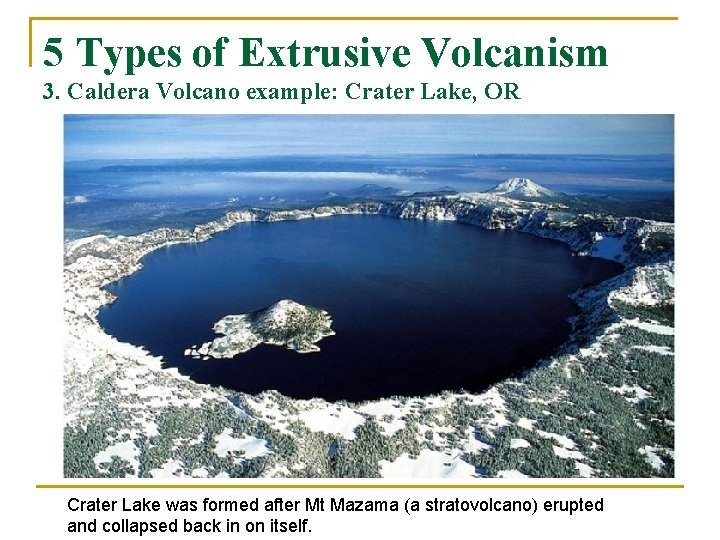 5 Types of Extrusive Volcanism

3. Caldera Volcano example: Crater Lake, OR

Crater Lake was formed after Mt Mazama (a stratovolcano) erupted and collapsed back in on itself.